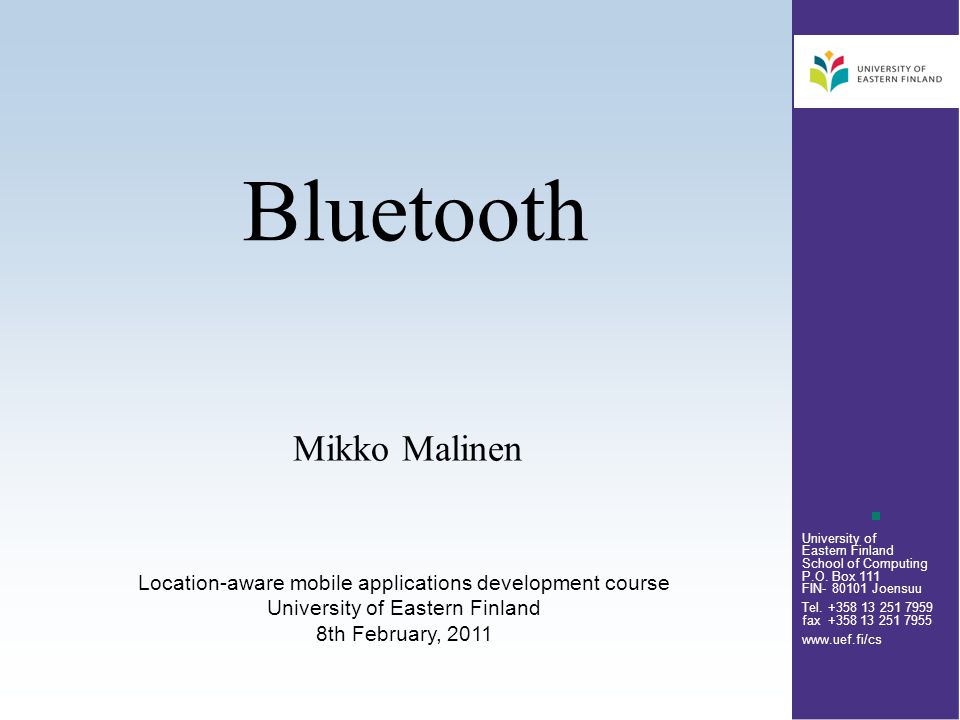 UNIVERSITY OF EASTERN FINLAND

Bluetooth

Mikko Malinen

Location-aware mobile applications development course
University of Eastern Finland
8th February, 2011

University of
Eastern Finland
School of Computing
P.O. Box 111
FIN- 80101 Joensuu
Tel. +358 13 251 7959
fax +358 13 251 7955
www.uef.fi/cs